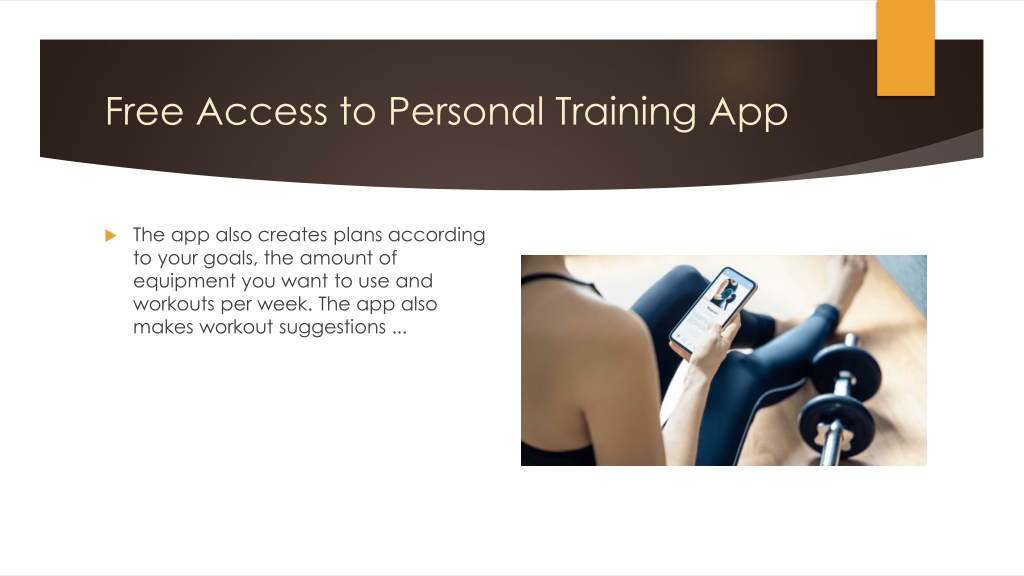 Free Access to Personal Training App

The app also creates plans according to your goals, the amount of equipment you want to use and workouts per week. The app also makes workout suggestions ...